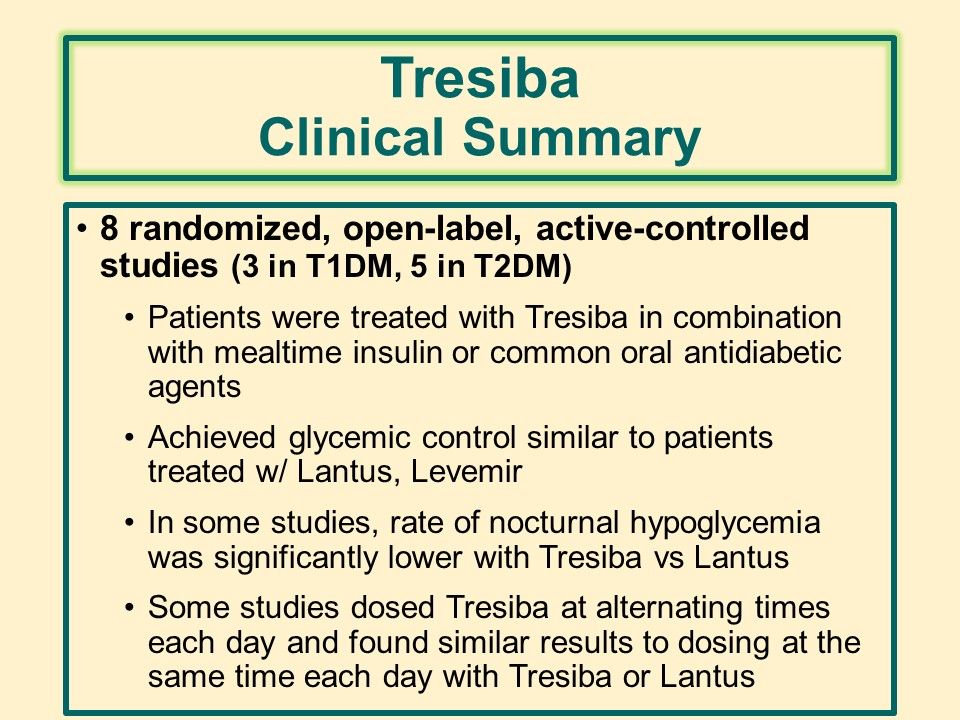 Tresiba
Clinical Summary

• 8 randomized, open-label, active-controlled studies (3 in T1DM, 5 in T2DM)

• Patients were treated with Tresiba in combination with mealtime insulin or common oral antidiabetic agents

• Achieved glycemic control similar to patients treated w/ Lantus, Levemir

• In some studies, rate of nocturnal hypoglycemia was significantly lower with Tresiba vs Lantus

• Some studies dosed Tresiba at alternating times each day and found similar results to dosing at the same time each day with Tresiba or Lantus